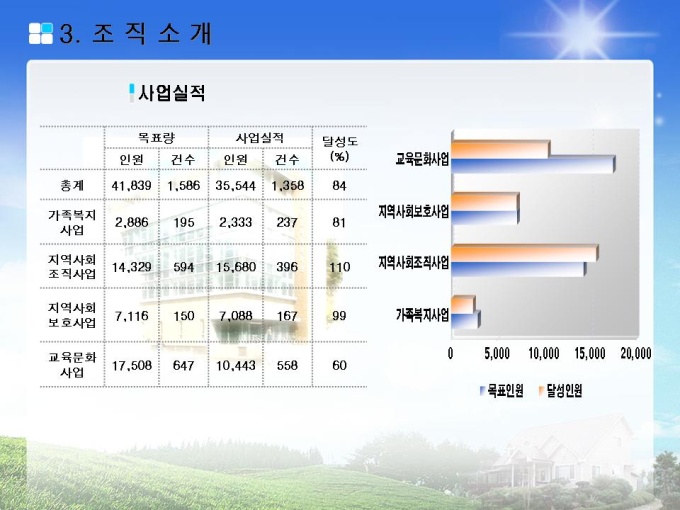 3. 조 직 소 개

사업실적

| | 목표량 | | 사업실적 | | 달성도 (%) |
|---|---|---|---|---|---|
| | 인원 | 건수 | 인원 | 건수 | |
| 총계 | 41,839 | 1,586 | 35,544 | 1,358 | 84 |
| 가족복지 사업 | 2,886 | 195 | 2,333 | 237 | 81 |
| 지역사회 조직사업 | 14,329 | 594 | 15,680 | 396 | 110 |
| 지역사회 보호사업 | 7,116 | 150 | 7,088 | 167 | 99 |
| 교육문화 사업 | 17,508 | 647 | 10,443 | 558 | 60 |

교육문화사업
지역사회보호사업
지역사회조직사업
가족복지사업

0 5,000 10,000 15,000 20,000

목표인원 달성인원